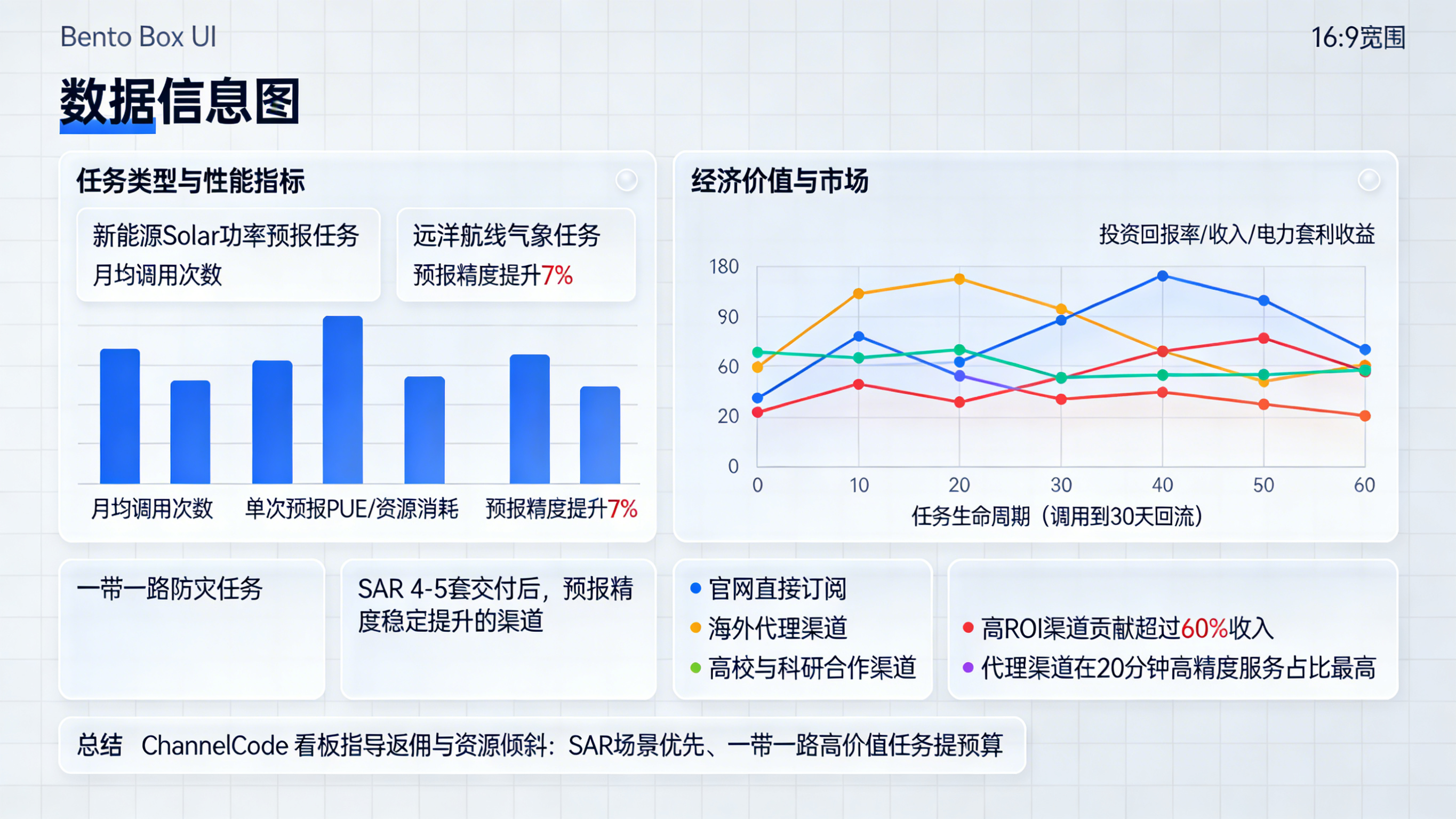 Bento Box UI

16:9宽围

数据信息图

任务类型与性能指标

新能源Solar功率预报任务
月均调用次数

远洋航线气象任务
预报精度提升7%

月均调用次数
单次预报PUE/资源消耗
预报精度提升7%

经济价值与市场

投资回报率/收入/电力套利收益

180
90
60
20
0

0
10
20
30
40
50
60

任务生命周期（调用到30天回流）

一带一路防灾任务

SAR 4-5套交付后，预报精度稳定提升的渠道

官网直接订阅
海外代理渠道
高校与科研合作渠道

高ROI渠道贡献超过60%收入
代理渠道在20分钟高精度服务占比最高

总结 ChannelCode 看板指导返佣与资源倾斜：SAR场景优先、一带一路高价值任务提预算